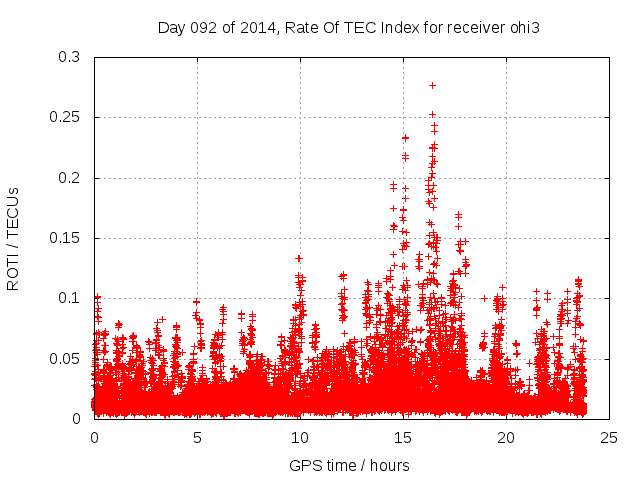 Day 092 of 2014, Rate Of TEC Index for receiver ohi3

ROTI / TECUs

0.3
0.25
0.2
0.15
0.1
0.05
0

0
5
10
15
20
25

GPS time / hours